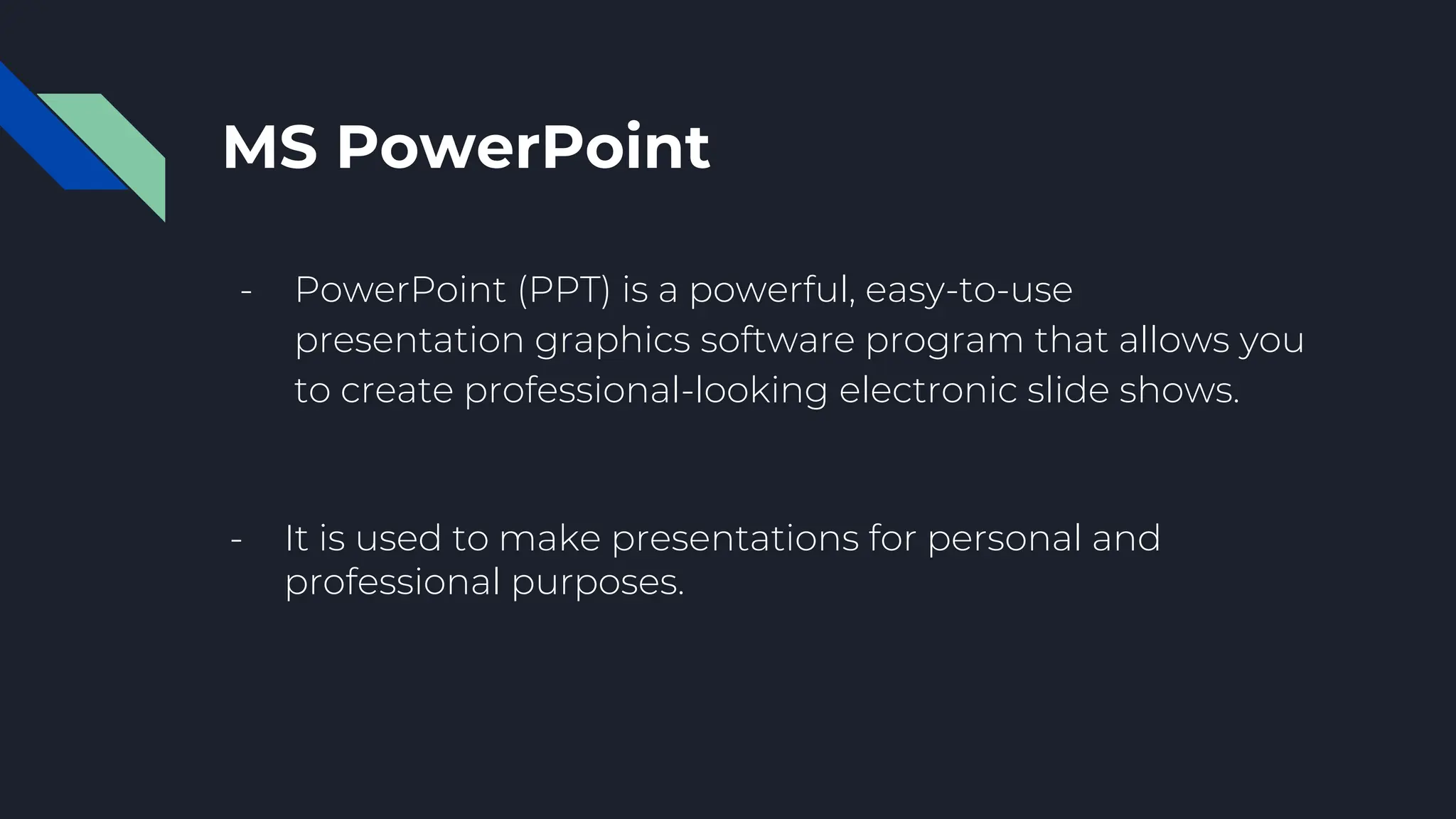 MS PowerPoint

- PowerPoint (PPT) is a powerful, easy-to-use presentation graphics software program that allows you to create professional-looking electronic slide shows.

- It is used to make presentations for personal and professional purposes.